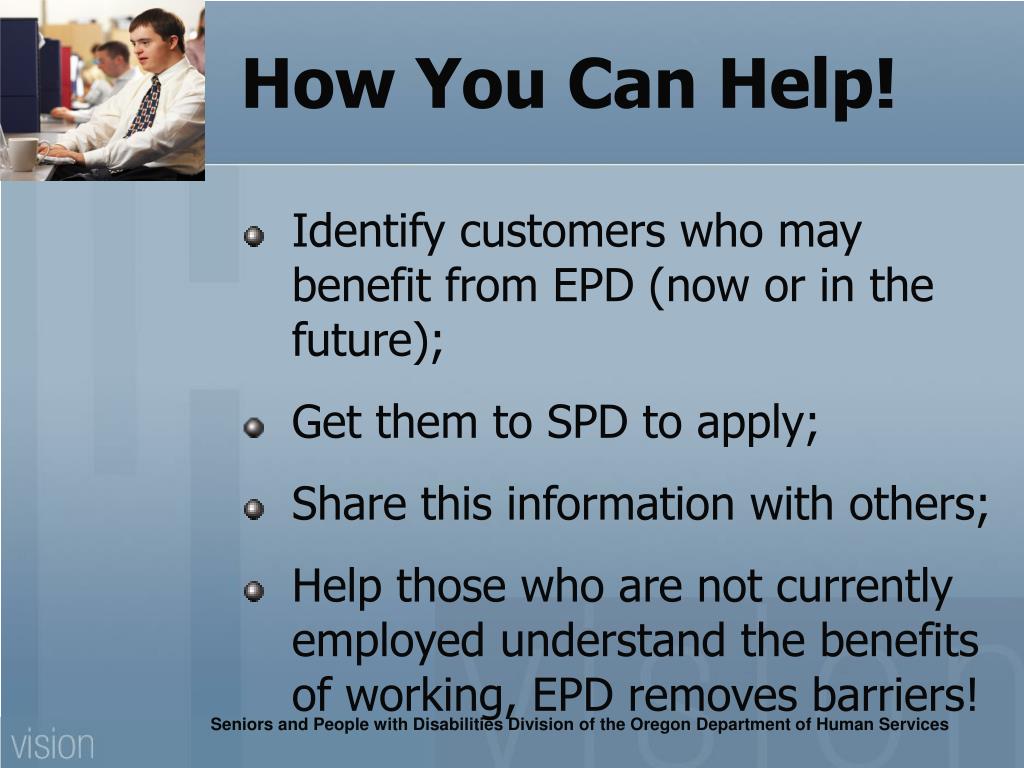 How You Can Help!

Identify customers who may benefit from EPD (now or in the future);

Get them to SPD to apply;

Share this information with others;

Help those who are not currently employed understand the benefits of working, EPD removes barriers!

vision

Seniors and People with Disabilities Division of the Oregon Department of Human Services